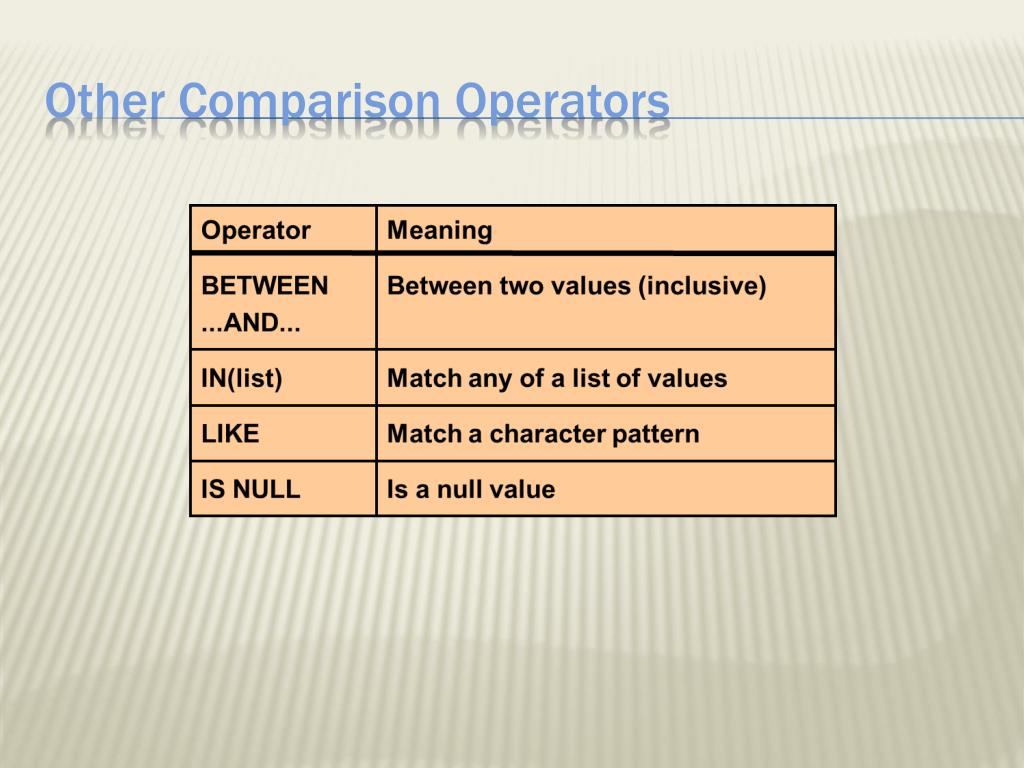 Other Comparison Operators

| Operator | Meaning |
|---|---|
| BETWEEN ...AND... | Between two values (inclusive) |
| IN(list) | Match any of a list of values |
| LIKE | Match a character pattern |
| IS NULL | Is a null value |